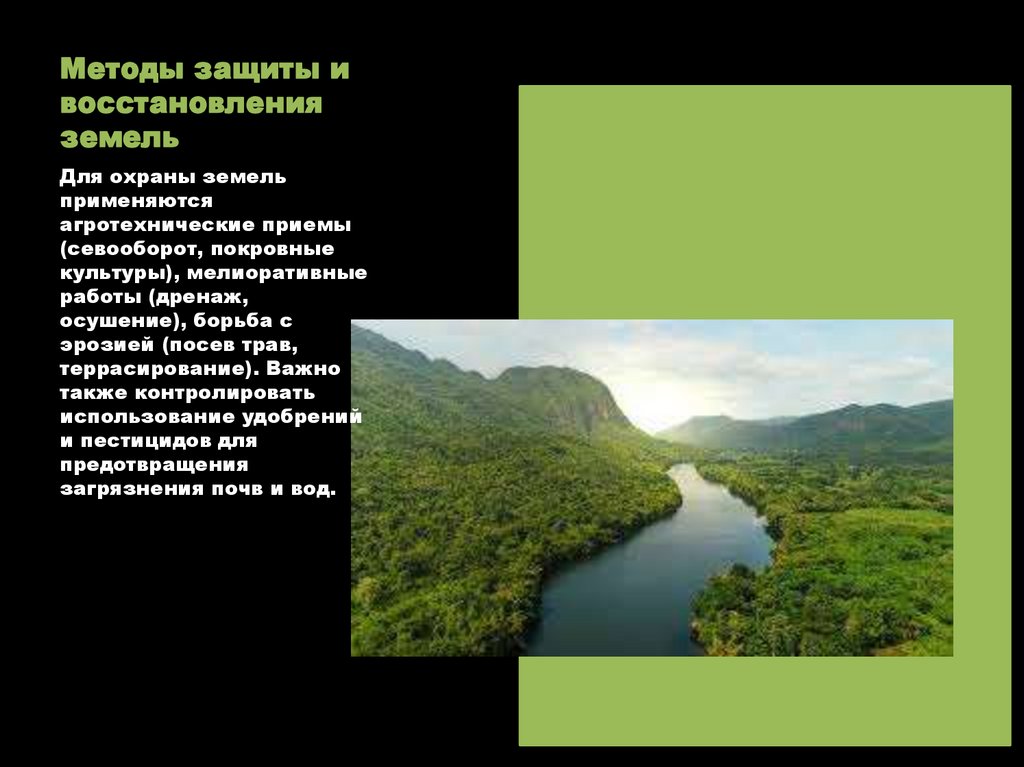 Методы защиты и восстановления земель

Для охраны земель применяются агротехнические приемы (севооборот, покровные культуры), мелиоративные работы (дренаж, осушение), борьба с эрозией (посев трав, террасирование). Важно также контролировать использование удобрений и пестицидов для предотвращения загрязнения почв и вод.